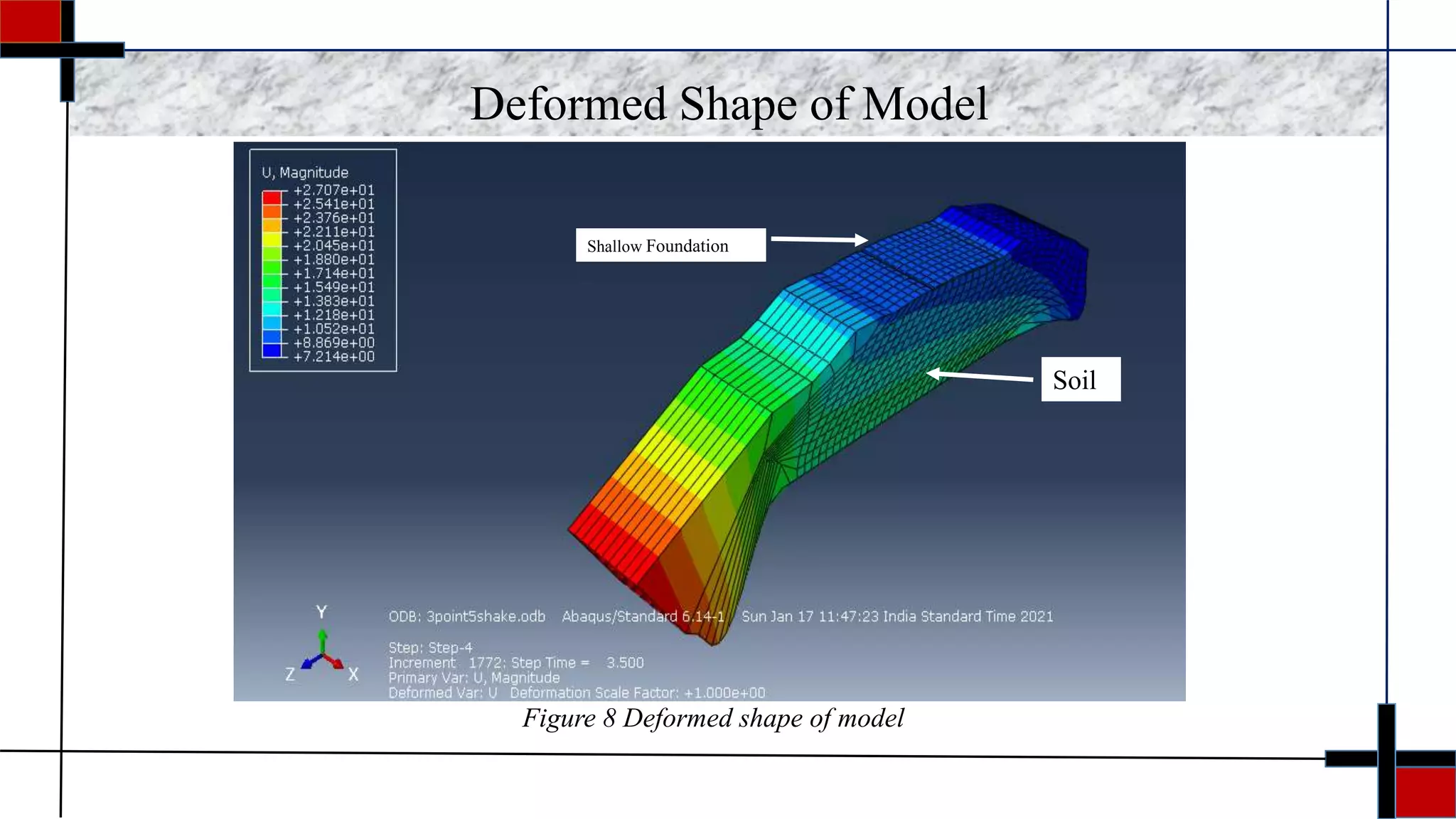 Deformed Shape of Model

U, Magnitude
+2.707e+01
+2.541e+01
+2.376e+01
+2.211e+01
+2.045e+01
+1.880e+01
+1.714e+01
+1.549e+01
+1.383e+01
+1.218e+01
+1.052e+01
+8.869e+00
+7.214e+00

Shallow Foundation

Soil

Y
Z X

ODB: 3point5shake.odb Abaqus/Standard 6.14-1 Sun Jan 17 11:47:23 India Standard Time 2021

Step: Step-4
Increment 1772: Step Time = 3.500
Primary Var: U, Magnitude
Deformed Var: U Deformation Scale Factor: +1.000e+00

Figure 8 Deformed shape of model